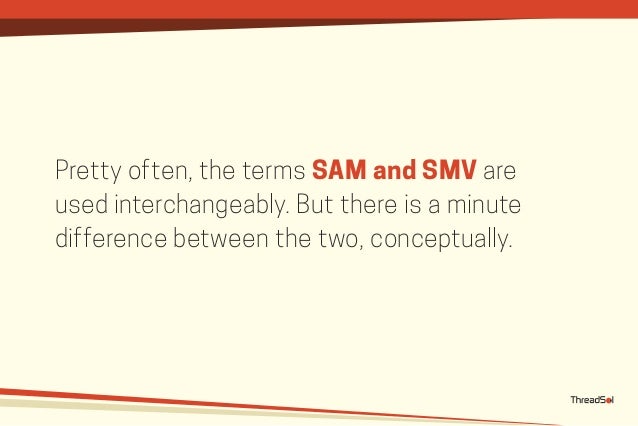 Pretty often, the terms SAM and SMV are used interchangeably. But there is a minute difference between the two, conceptually.

ThreadSol